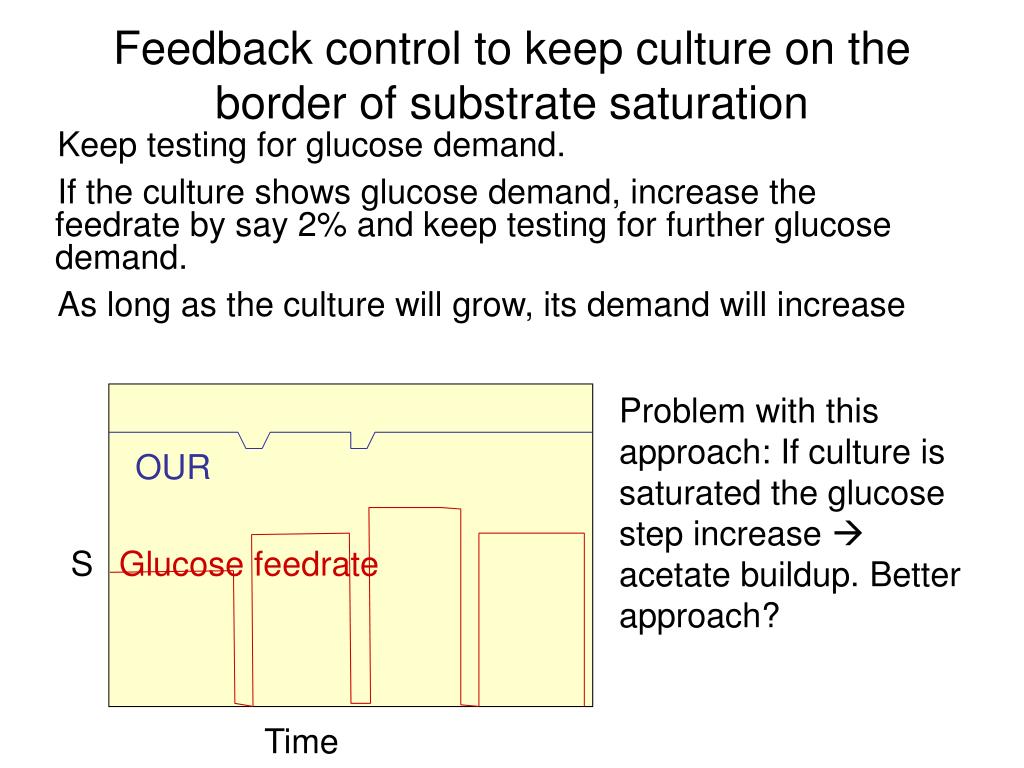 Feedback control to keep culture on the border of substrate saturation

Keep testing for glucose demand.

If the culture shows glucose demand, increase the feedrate by say 2% and keep testing for further glucose demand.

As long as the culture will grow, its demand will increase

OUR

S Glucose feedrate

Time

Problem with this approach: If culture is saturated the glucose step increase → acetate buildup. Better approach?